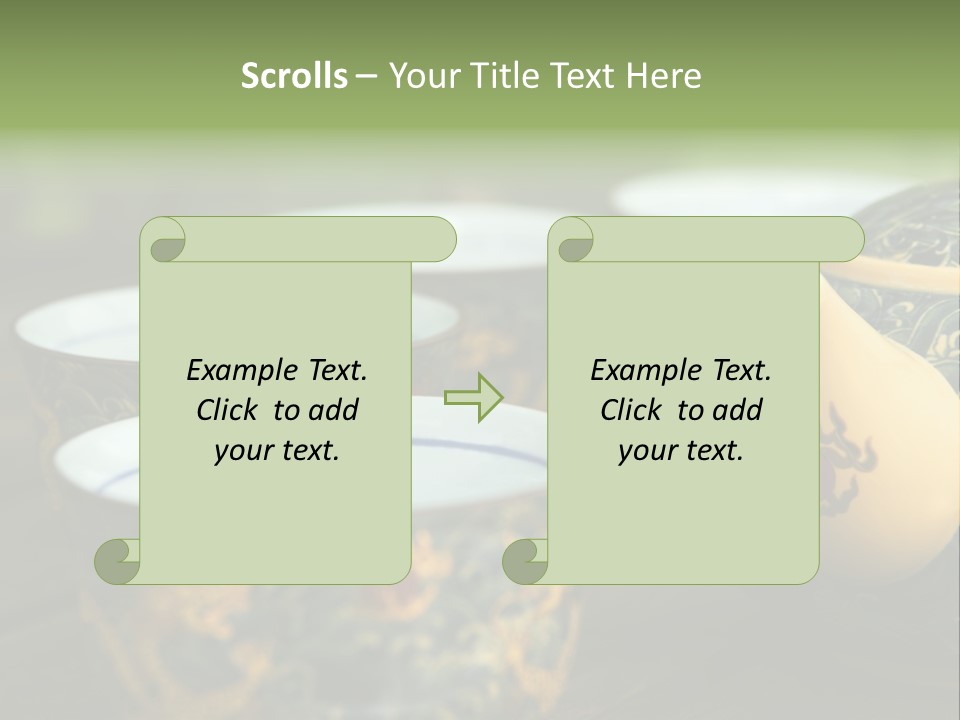 Scrolls – Your Title Text Here

Example Text. Click to add your text.

Example Text. Click to add your text.